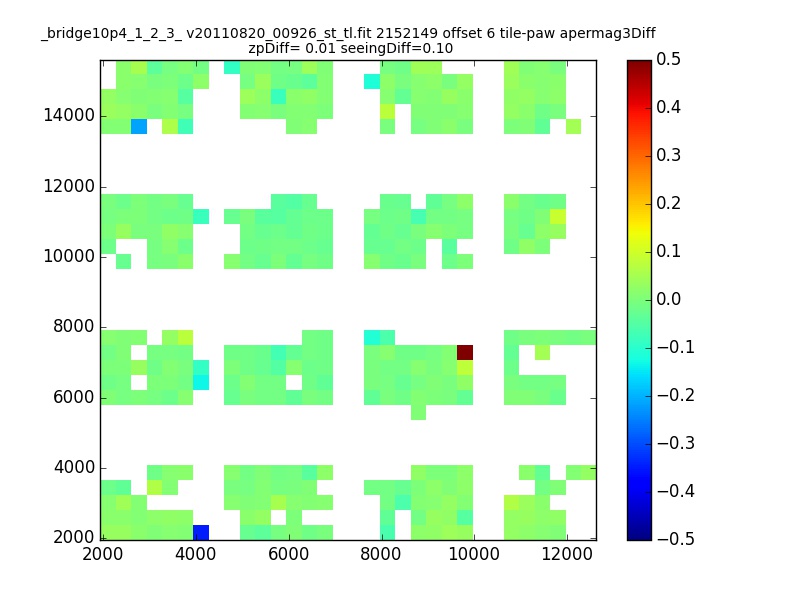 _bridge10p4_1_2_3_ v20110820_00926_st_tl.fit 2152149 offset 6 tile-paw apermag3Diff
zpDiff= 0.01 seeingDiff=0.10

14000
12000
10000
8000
6000
4000
2000

2000 4000 6000 8000 10000 12000

0.5
0.4
0.3
0.2
0.1
0.0
−0.1
−0.2
−0.3
−0.4
−0.5